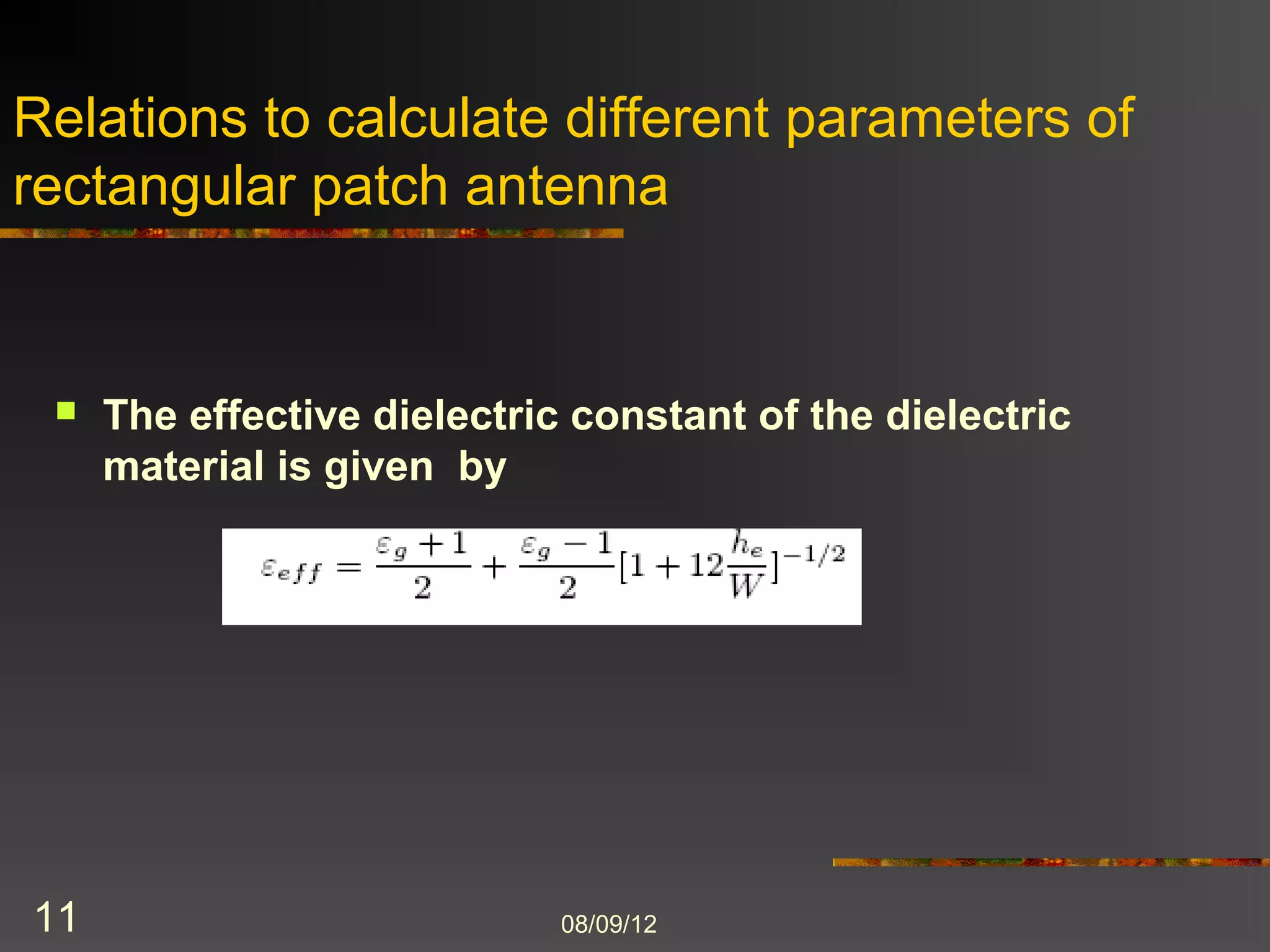 Relations to calculate different parameters of rectangular patch antenna

The effective dielectric constant of the dielectric material is given by

$\varepsilon_{eff} = \frac{\varepsilon_g + 1}{2} + \frac{\varepsilon_g - 1}{2}[1 + 12\frac{h_e}{W}]^{-1/2}$

11

08/09/12